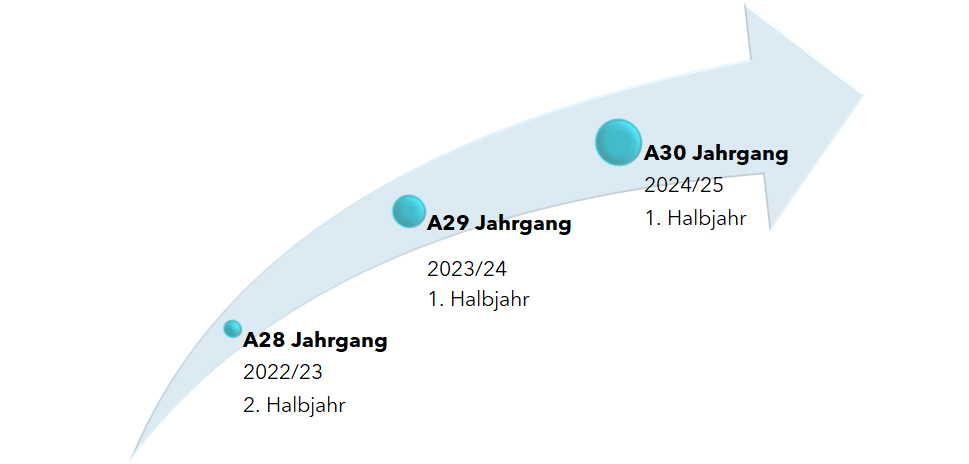 A28 Jahrgang
2022/23
2. Halbjahr

A29 Jahrgang
2023/24
1. Halbjahr

A30 Jahrgang
2024/25
1. Halbjahr